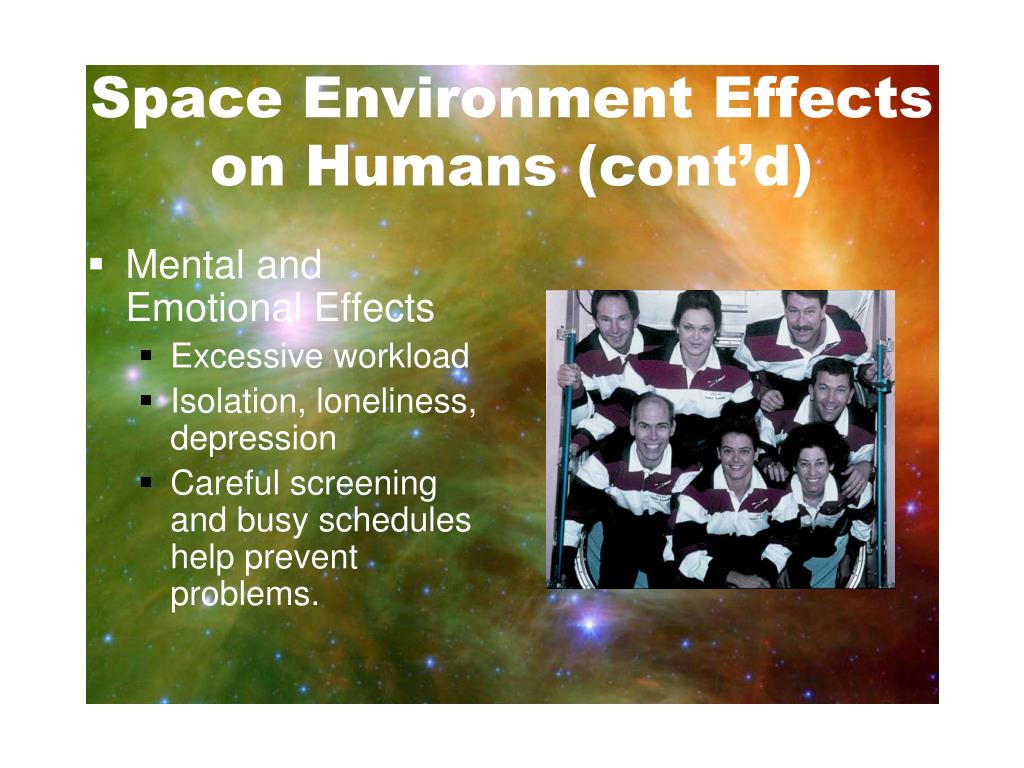 Space Environment Effects on Humans (cont'd)

▪ Mental and Emotional Effects
 ▪ Excessive workload
 ▪ Isolation, loneliness, depression
 ▪ Careful screening and busy schedules help prevent problems.